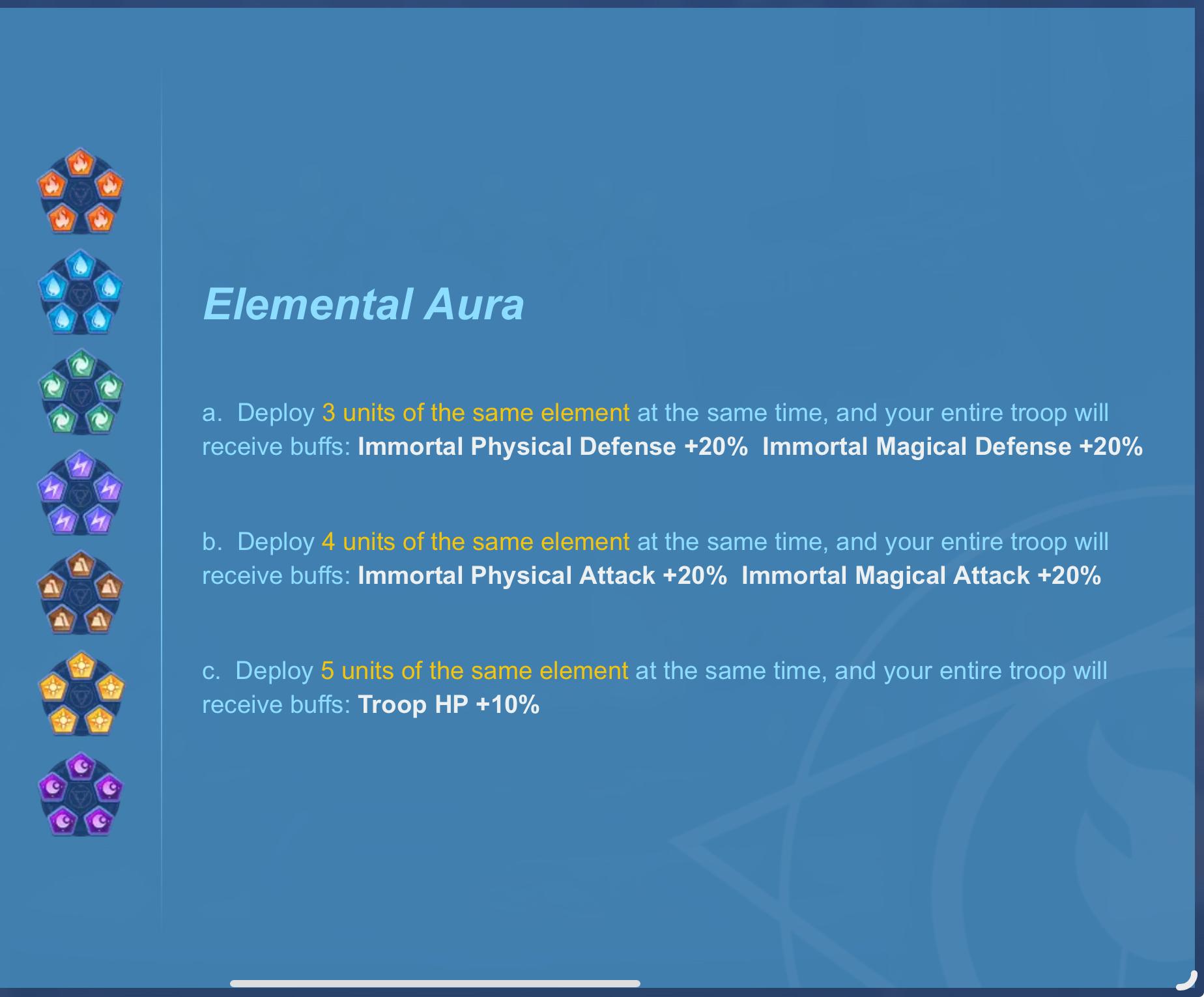 Elemental Aura

a. Deploy 3 units of the same element at the same time, and your entire troop will receive buffs: Immortal Physical Defense +20% Immortal Magical Defense +20%

b. Deploy 4 units of the same element at the same time, and your entire troop will receive buffs: Immortal Physical Attack +20% Immortal Magical Attack +20%

c. Deploy 5 units of the same element at the same time, and your entire troop will receive buffs: Troop HP +10%